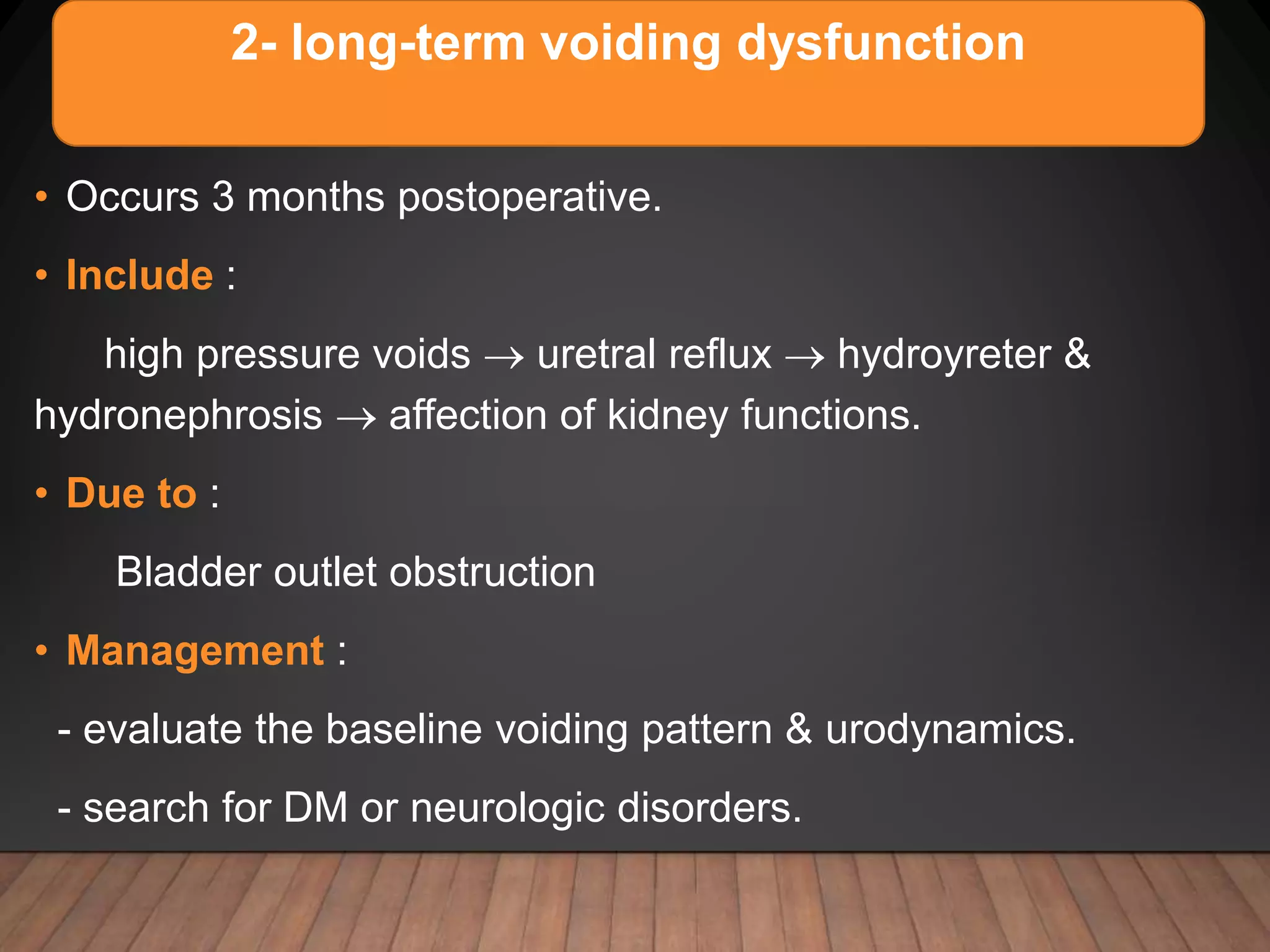 2- long-term voiding dysfunction

• Occurs 3 months postoperative.

• Include :

high pressure voids → uretral reflux → hydroyreter & hydronephrosis → affection of kidney functions.

• Due to :

Bladder outlet obstruction

• Management :

- evaluate the baseline voiding pattern & urodynamics.

- search for DM or neurologic disorders.